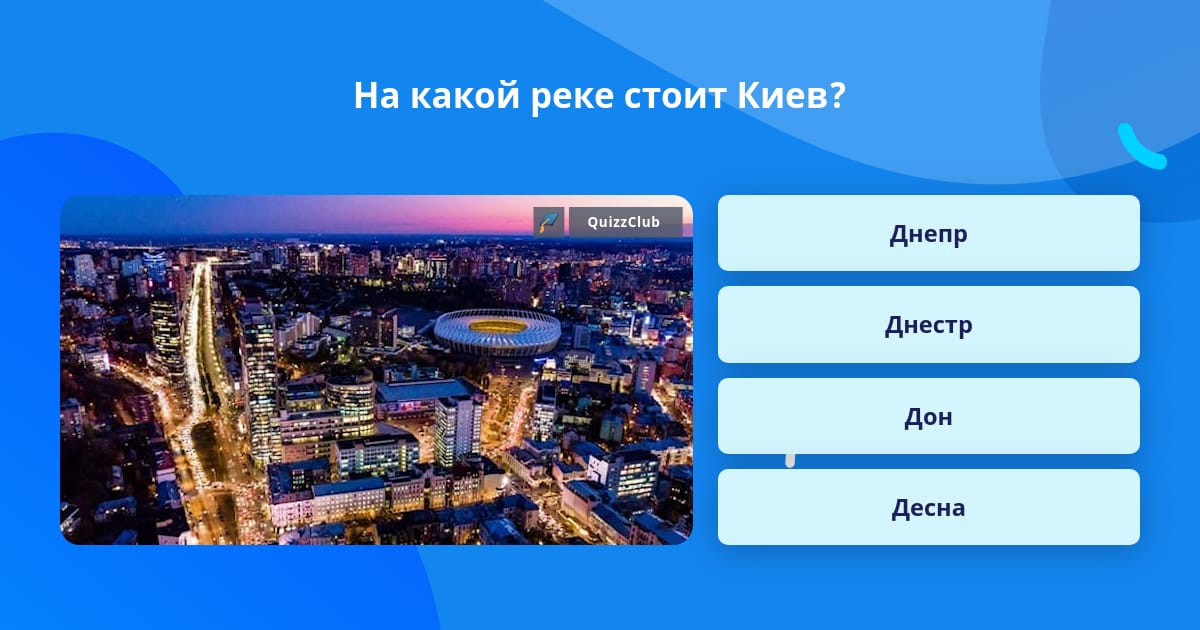 На какой реке стоит Киев?

QuizzClub

Днепр

Днестр

Дон

Десна